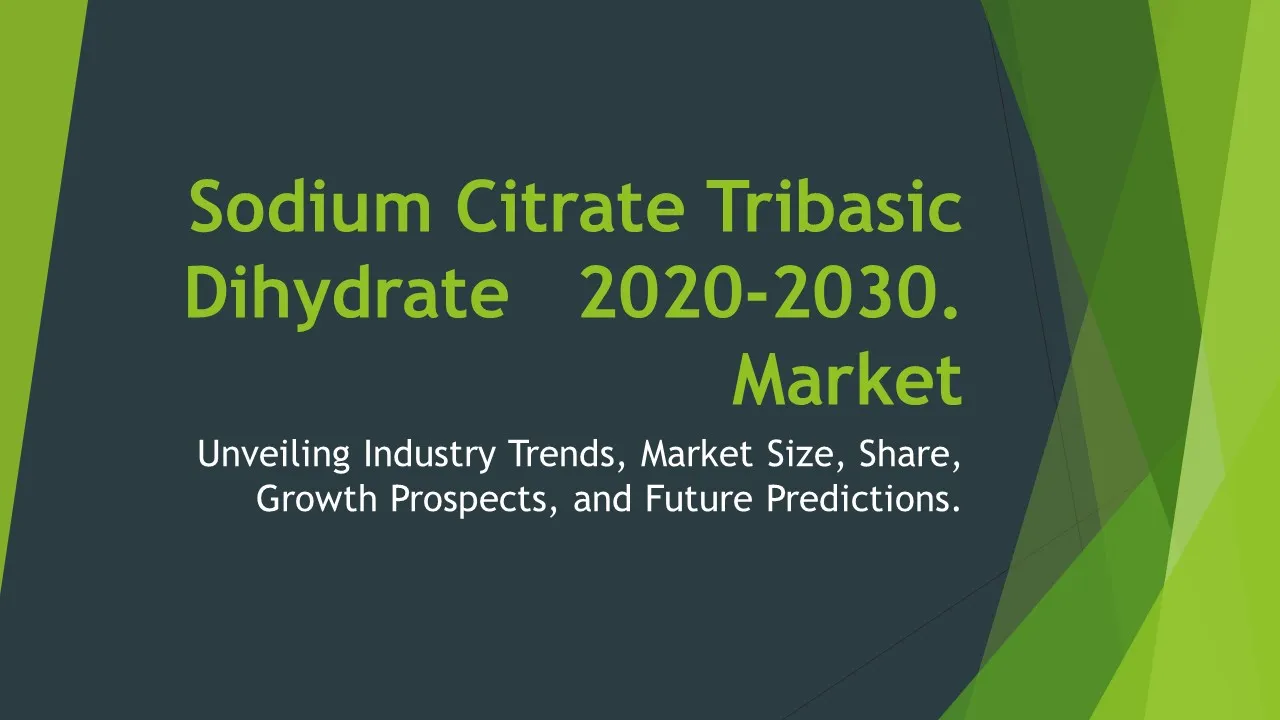 Sodium Citrate Tribasic Dihydrate 2020-2030. Market

Unveiling Industry Trends, Market Size, Share, Growth Prospects, and Future Predictions.